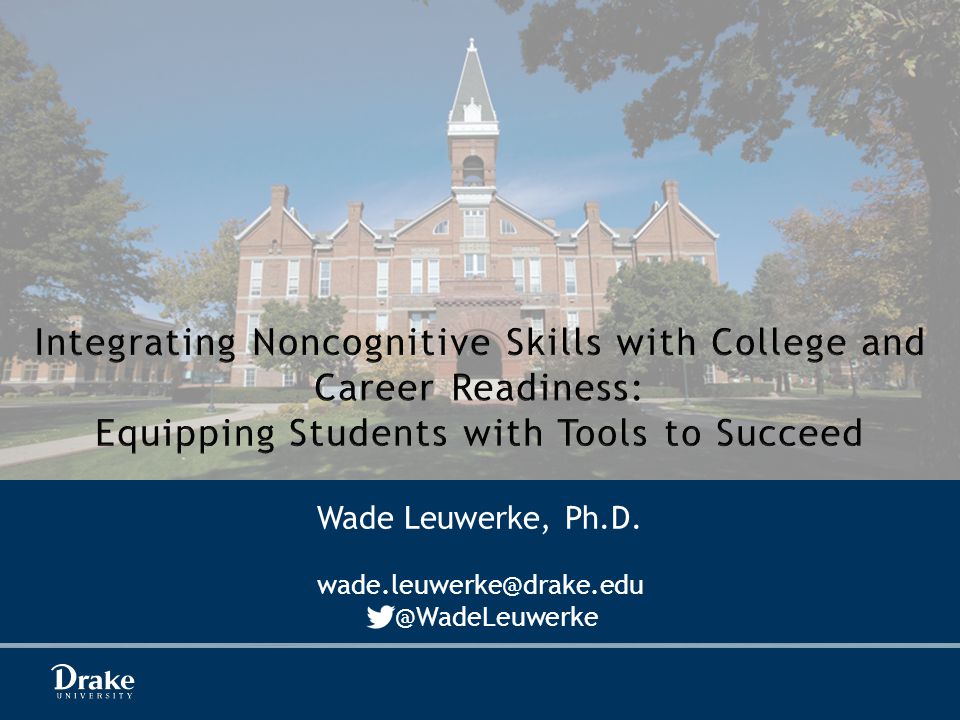 Integrating Noncognitive Skills with College and Career Readiness:
Equipping Students with Tools to Succeed

Wade Leuwerke, Ph.D.

wade.leuwerke@drake.edu
@WadeLeuwerke

Drake
UNIVERSITY